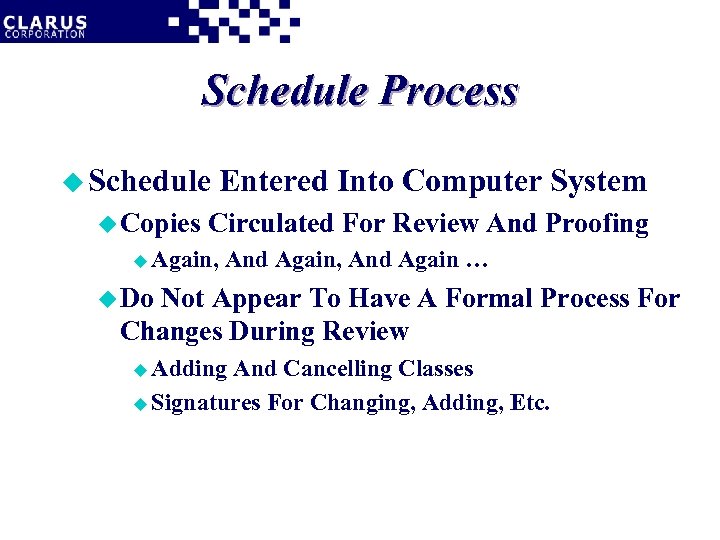 CLARUS
CORPORATION

Schedule Process

Schedule Entered Into Computer System

Copies Circulated For Review And Proofing

Again, And Again, And Again …

Do Not Appear To Have A Formal Process For Changes During Review

Adding And Cancelling Classes

Signatures For Changing, Adding, Etc.